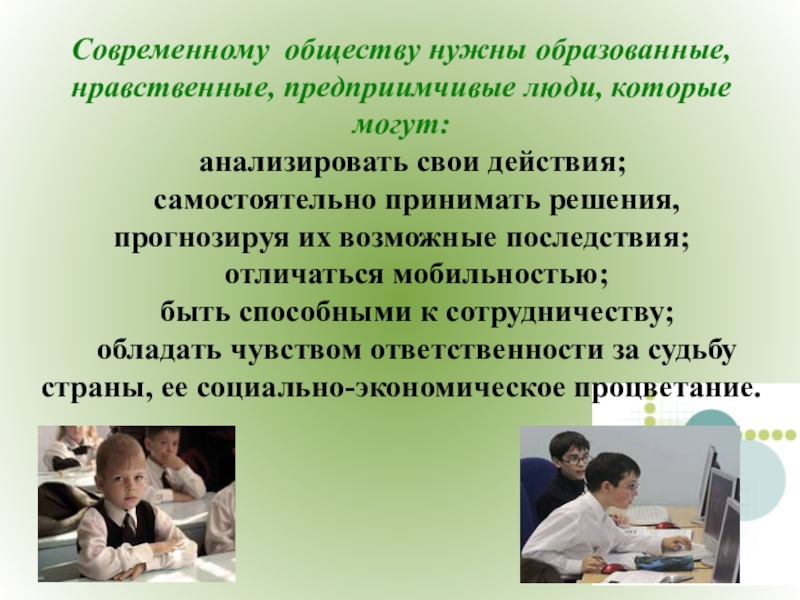 Современному обществу нужны образованные, нравственные, предприимчивые люди, которые могут:

анализировать свои действия;

самостоятельно принимать решения, прогнозируя их возможные последствия;

отличаться мобильностью;

быть способными к сотрудничеству;

обладать чувством ответственности за судьбу страны, ее социально-экономическое процветание.